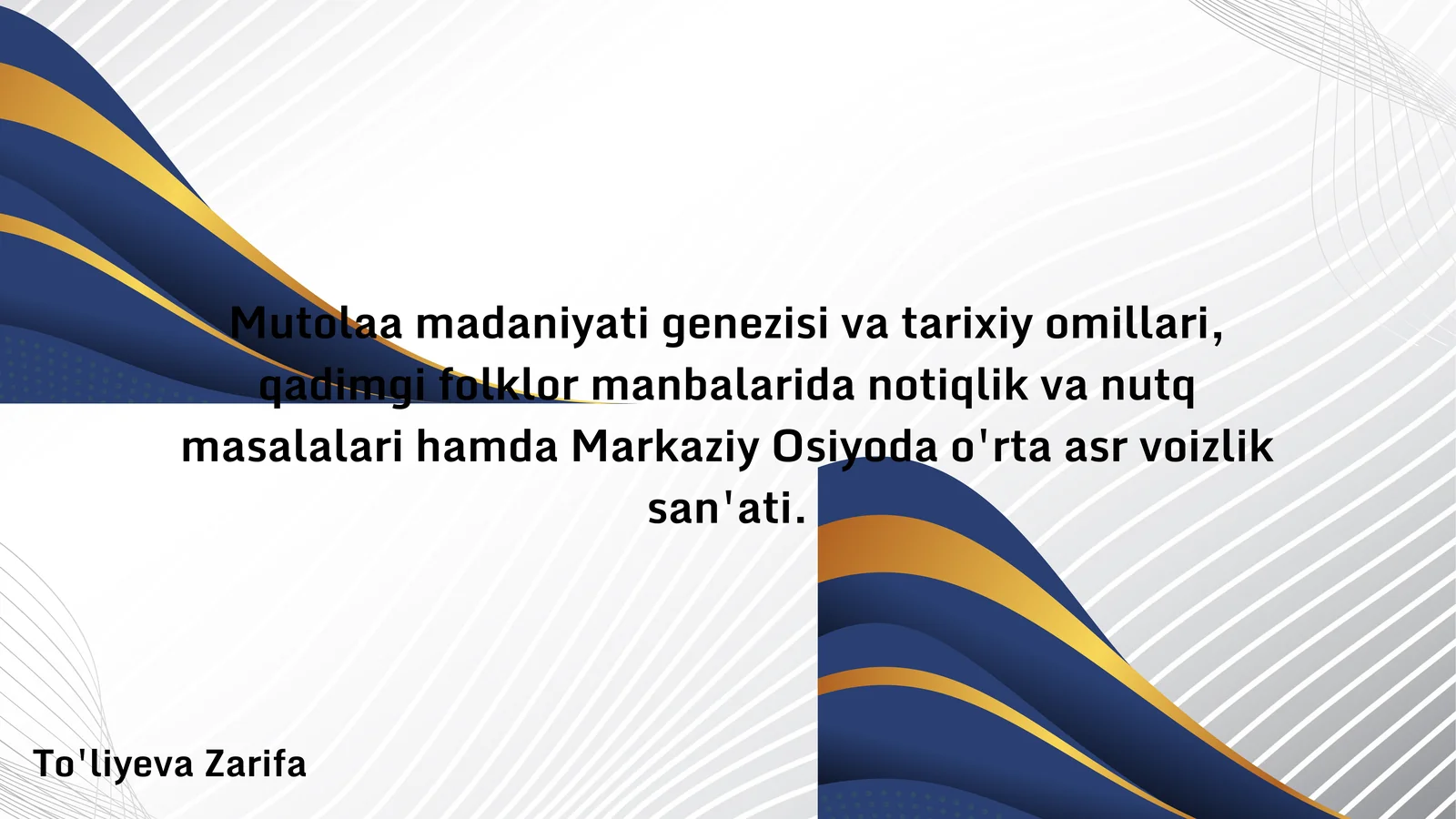 Mutolaa madaniyati genezisi va tarixiy omillari, qadimgi folklor manbalarida notiqlik va nutq masalalari hamda Markaziy Osiyoda o'rta asr voizlik san'ati.

To'liyeva Zarifa